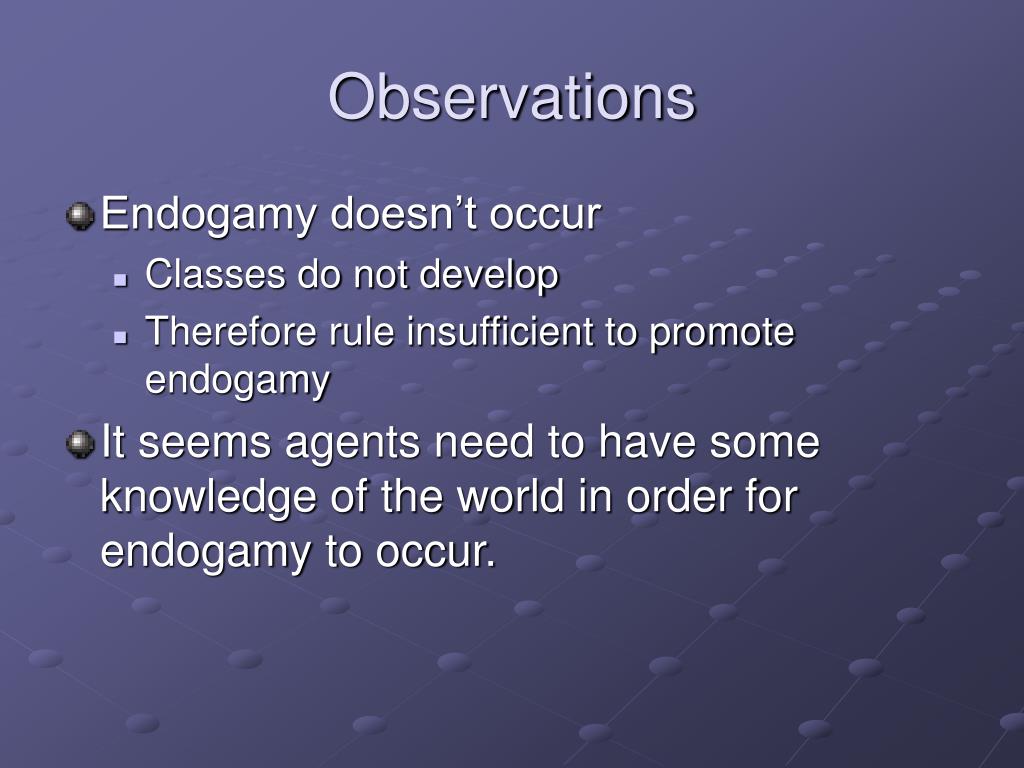 Observations

Endogamy doesn’t occur

Classes do not develop

Therefore rule insufficient to promote endogamy

It seems agents need to have some knowledge of the world in order for endogamy to occur.